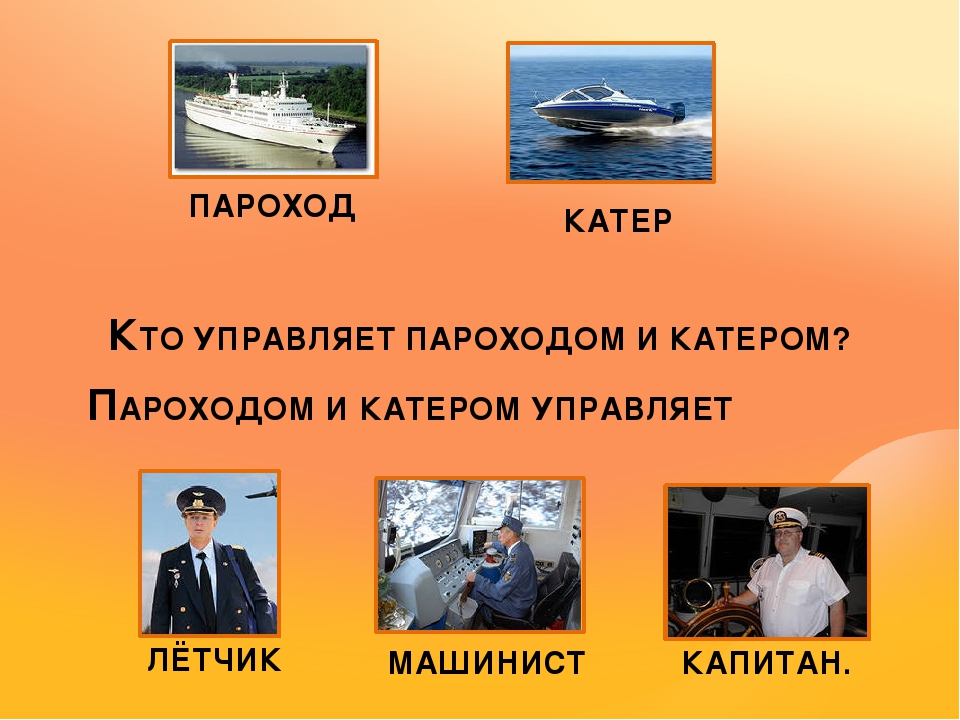 ПАРОХОД

КАТЕР

КТО УПРАВЛЯЕТ ПАРОХОДОМ И КАТЕРОМ?

ПАРОХОДОМ И КАТЕРОМ УПРАВЛЯЕТ

ЛЁТЧИК

МАШИНИСТ

КАПИТАН.